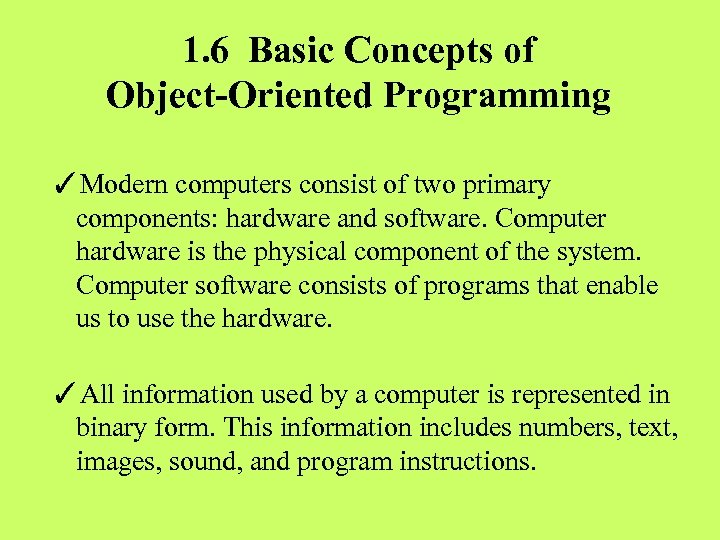 1.6 Basic Concepts of Object-Oriented Programming

✓Modern computers consist of two primary components: hardware and software. Computer hardware is the physical component of the system. Computer software consists of programs that enable us to use the hardware.

✓All information used by a computer is represented in binary form. This information includes numbers, text, images, sound, and program instructions.